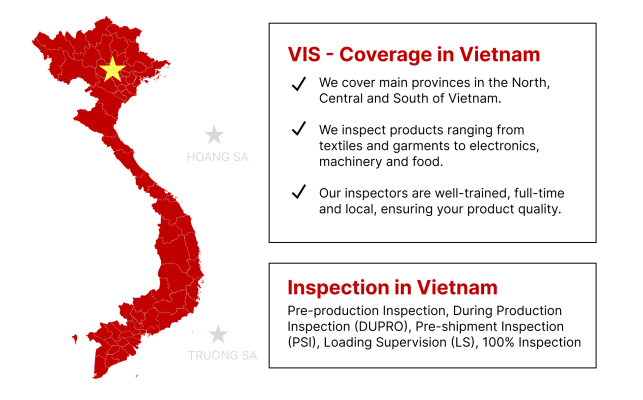 HOANG SA

TRUONG SA

VIS - Coverage in Vietnam

✓ We cover main provinces in the North, Central and South of Vietnam.

✓ We inspect products ranging from textiles and garments to electronics, machinery and food.

✓ Our inspectors are well-trained, full-time and local, ensuring your product quality.

Inspection in Vietnam

Pre-production Inspection, During Production Inspection (DUPRO), Pre-shipment Inspection (PSI), Loading Supervision (LS), 100% Inspection